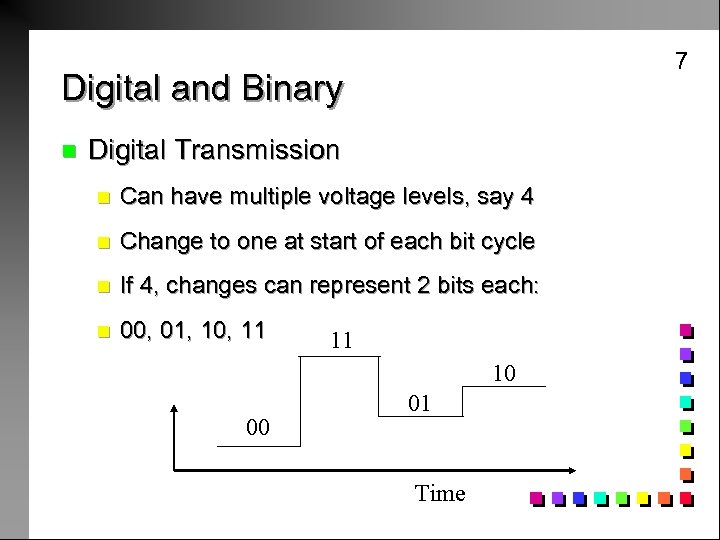 7

Digital and Binary

Digital Transmission

Can have multiple voltage levels, say 4

Change to one at start of each bit cycle

If 4, changes can represent 2 bits each:

00, 01, 10, 11

11

10

01

00

Time